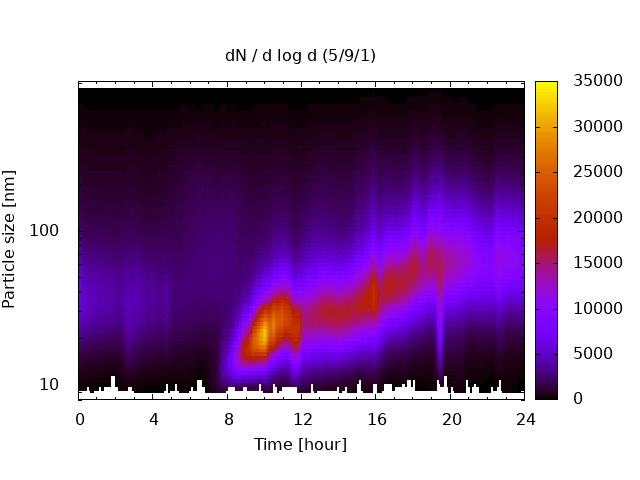 dN / d log d (5/9/1)

Particle size [nm]

100

10

0
4
8
12
16
20
24

Time [hour]

35000
30000
25000
20000
15000
10000
5000
0